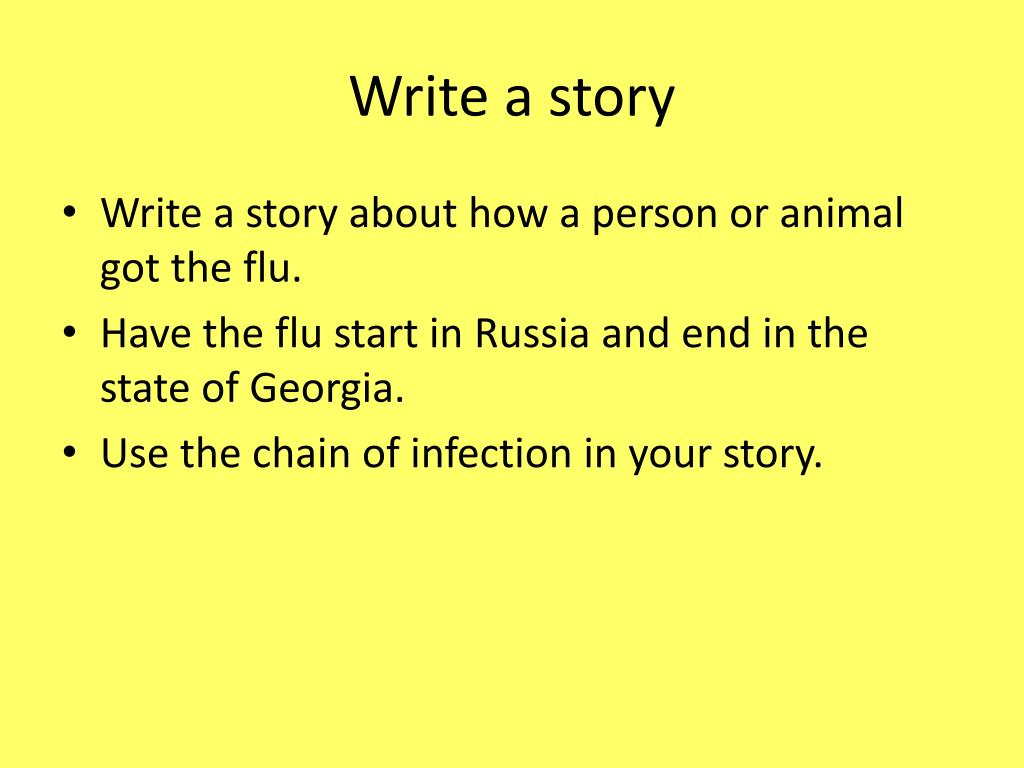 Write a story

• Write a story about how a person or animal got the flu.
• Have the flu start in Russia and end in the state of Georgia.
• Use the chain of infection in your story.